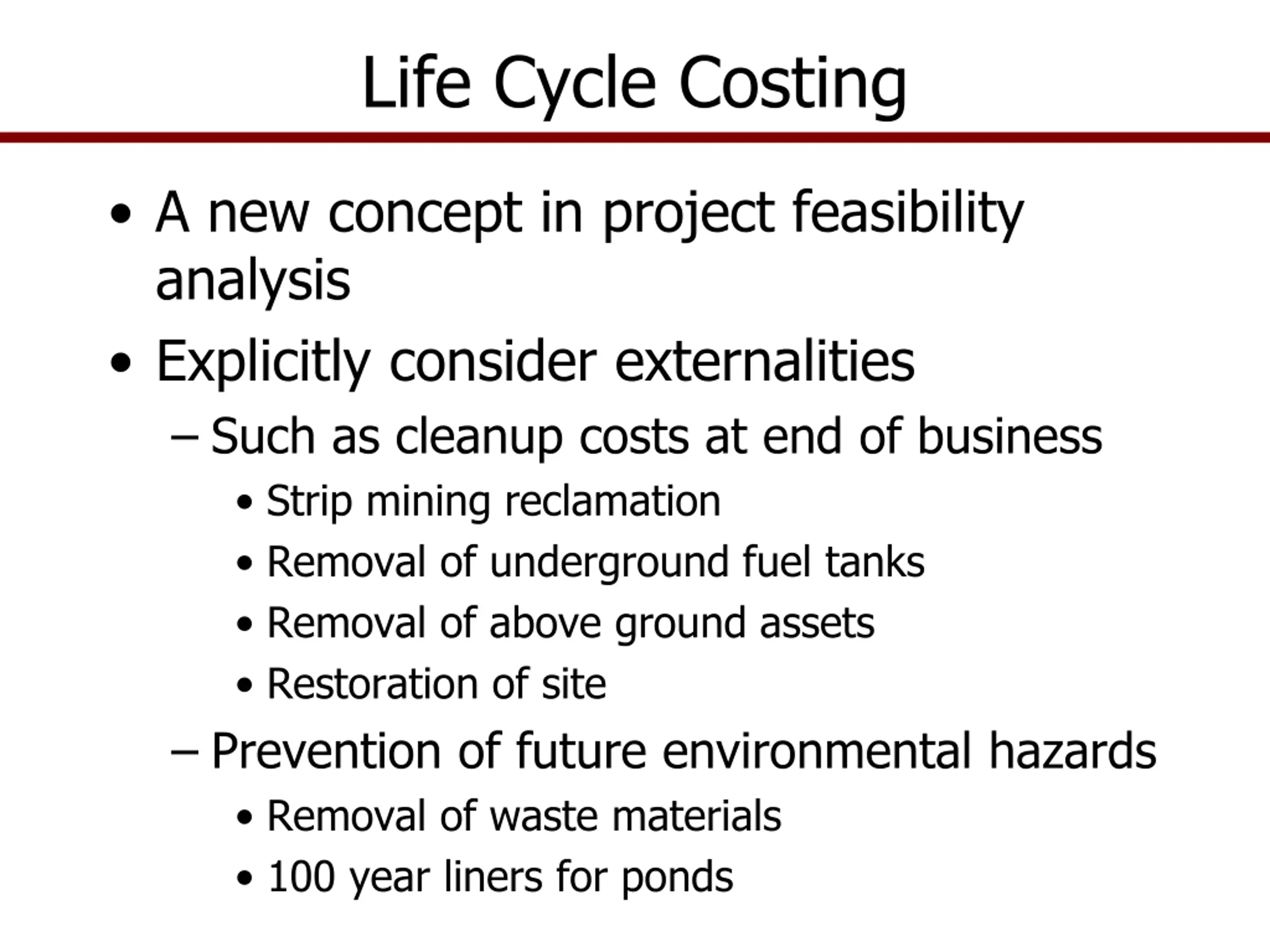 Life Cycle Costing

• A new concept in project feasibility analysis
• Explicitly consider externalities
– Such as cleanup costs at end of business
• Strip mining reclamation
• Removal of underground fuel tanks
• Removal of above ground assets
• Restoration of site
– Prevention of future environmental hazards
• Removal of waste materials
• 100 year liners for ponds